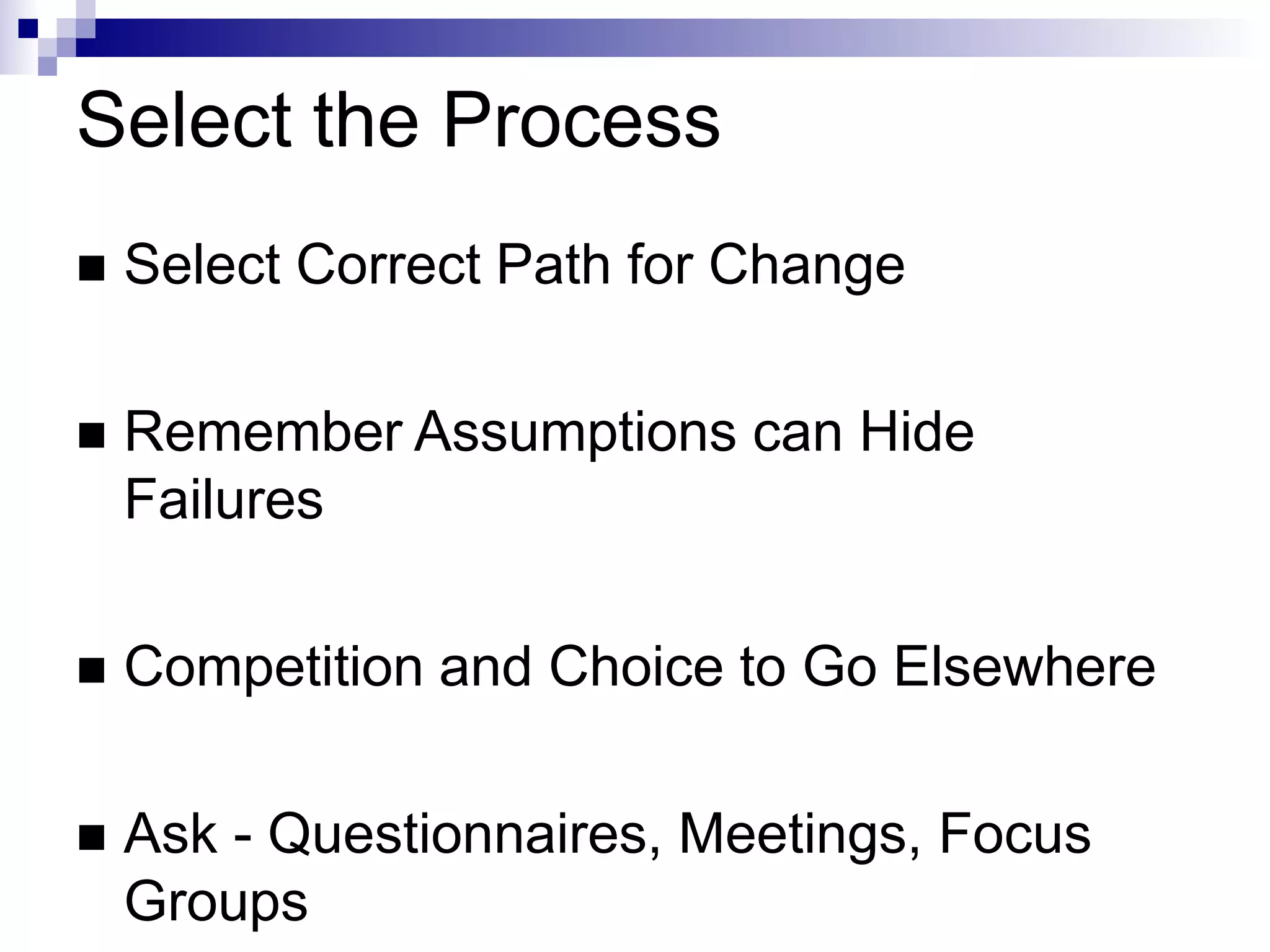 Select the Process

■ Select Correct Path for Change

■ Remember Assumptions can Hide Failures

■ Competition and Choice to Go Elsewhere

■ Ask - Questionnaires, Meetings, Focus Groups